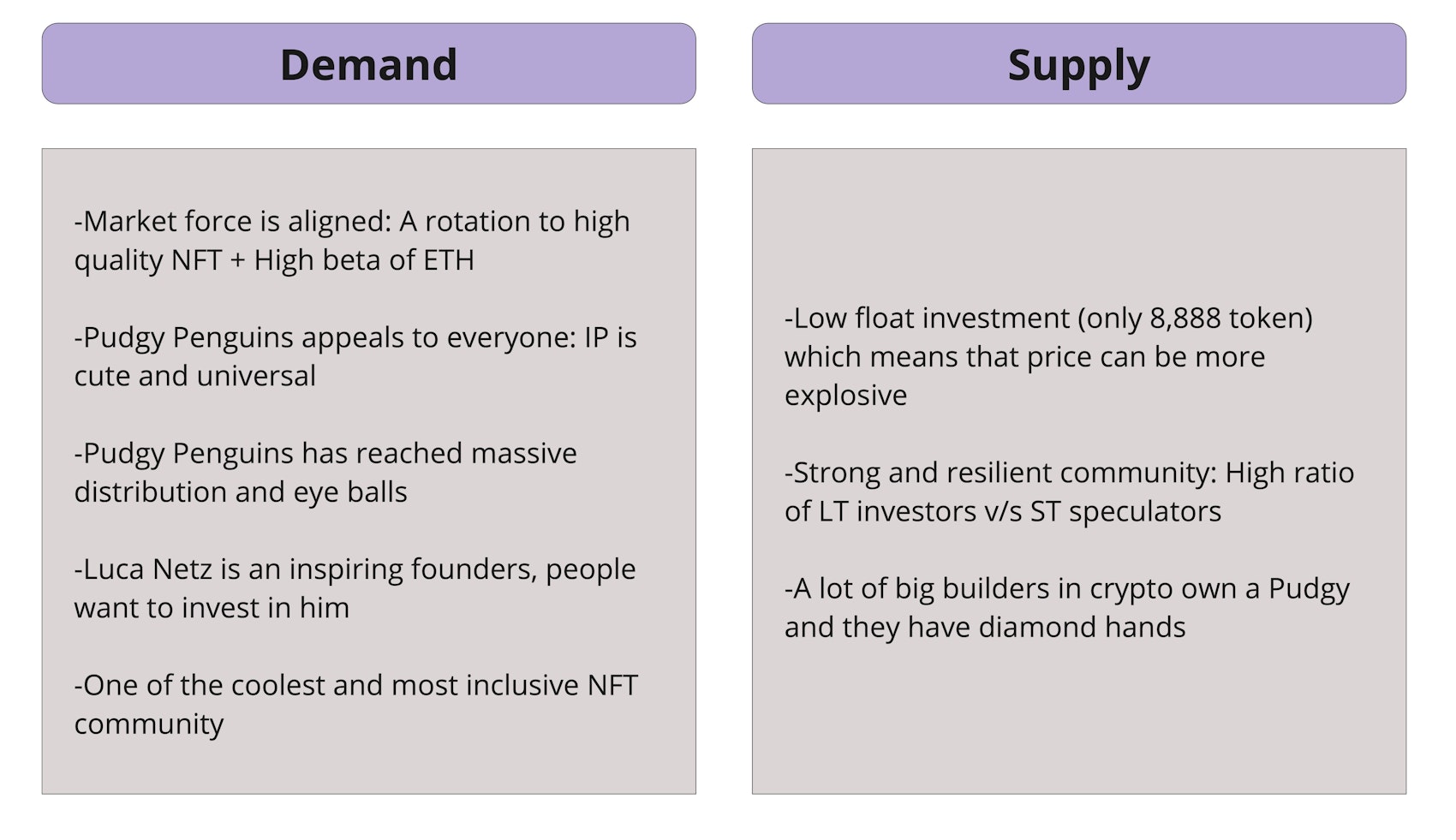 Demand

-Market force is aligned: A rotation to high quality NFT + High beta of ETH

-Pudgy Penguins appeals to everyone: IP is cute and universal

-Pudgy Penguins has reached massive distribution and eye balls

-Luca Netz is an inspiring founders, people want to invest in him

-One of the coolest and most inclusive NFT community

Supply

-Low float investment (only 8,888 token) which means that price can be more explosive

-Strong and resilient community: High ratio of LT investors v/s ST speculators

-A lot of big builders in crypto own a Pudgy and they have diamond hands